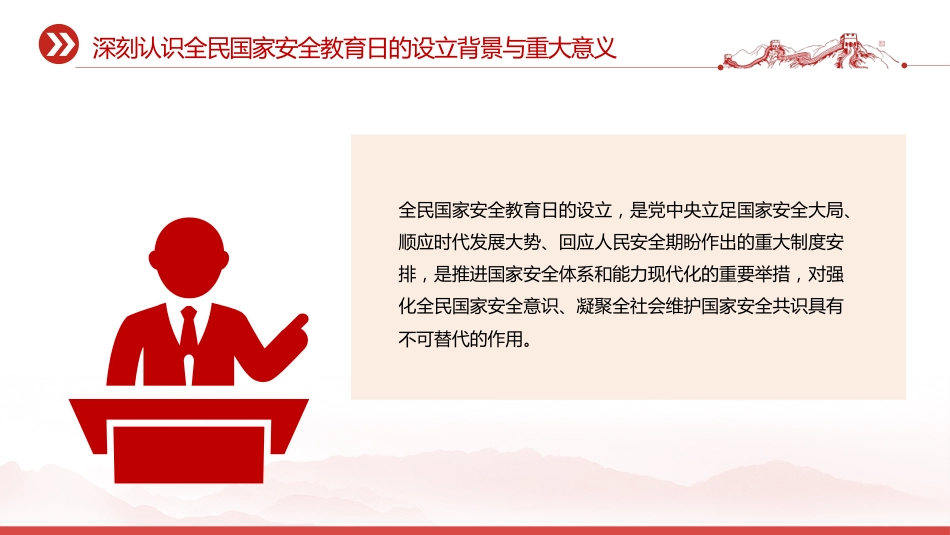 深刻认识全民国家安全教育日的设立背景与重大意义

全民国家安全教育日的设立，是党中央立足国家安全大局、顺应时代发展大势、回应人民安全期盼作出的重大制度安排，是推进国家安全体系和能力现代化的重要举措，对强化全民国家安全意识、凝聚全社会维护国家安全共识具有不可替代的作用。